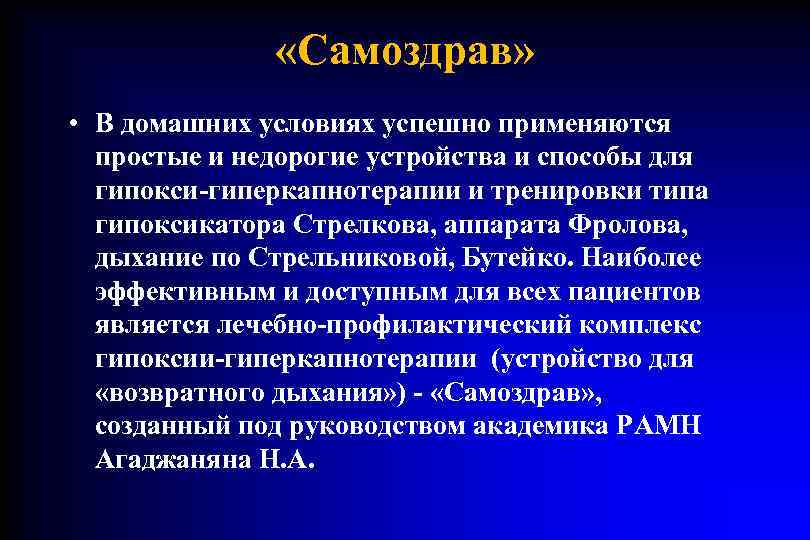 «Самоздрав»

• В домашних условиях успешно применяются простые и недорогие устройства и способы для гипокси-гиперкапнотерапии и тренировки типа гипоксикатора Стрелкова, аппарата Фролова, дыхание по Стрельниковой, Бутейко. Наиболее эффективным и доступным для всех пациентов является лечебно-профилактический комплекс гипоксии-гиперкапнотерапии (устройство для «возвратного дыхания») - «Самоздрав», созданный под руководством академика РАМН Агаджаняна Н.А.